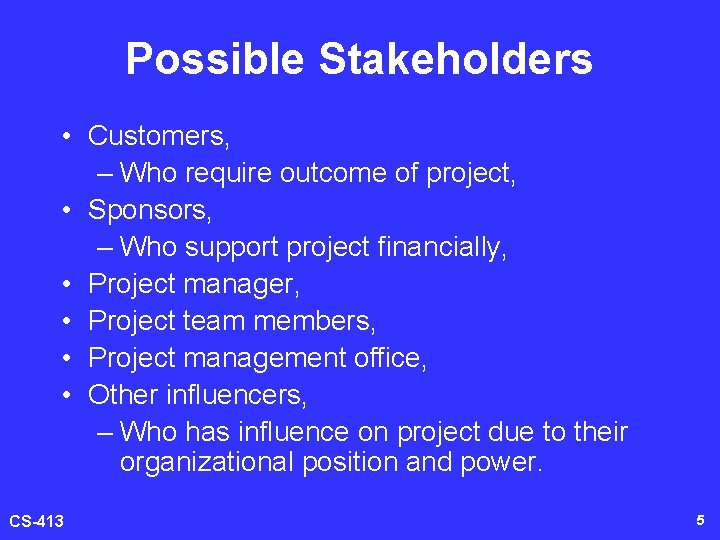 Possible Stakeholders

• Customers,
– Who require outcome of project,
• Sponsors,
– Who support project financially,
• Project manager,
• Project team members,
• Project management office,
• Other influencers,
– Who has influence on project due to their organizational position and power.

CS-413

5